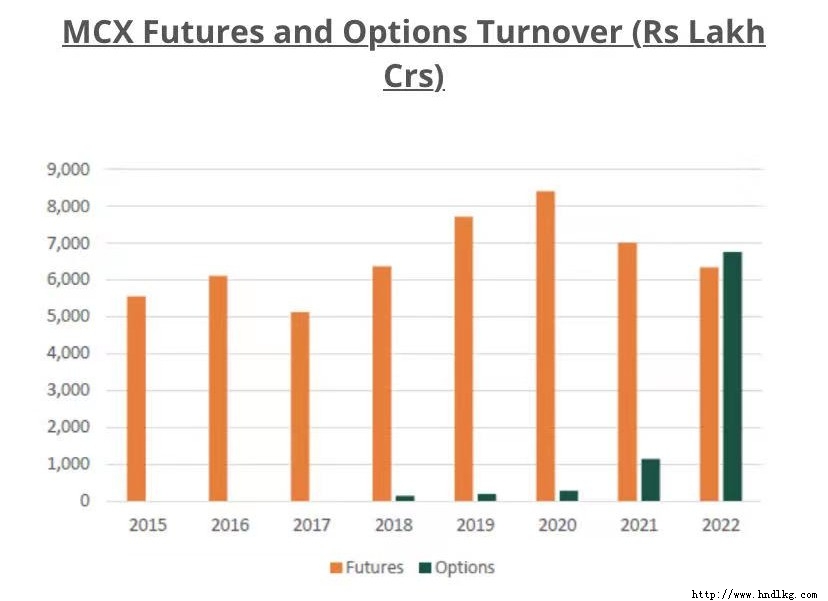 MCX Futures and Options Turnover (Rs Lakh Crs)

9,000
8,000
7,000
6,000
5,000
4,000
3,000
2,000
1,000
0

2015 2016 2017 2018 2019 2020 2021 2022

Futures Options

http://www.hndlkg.com